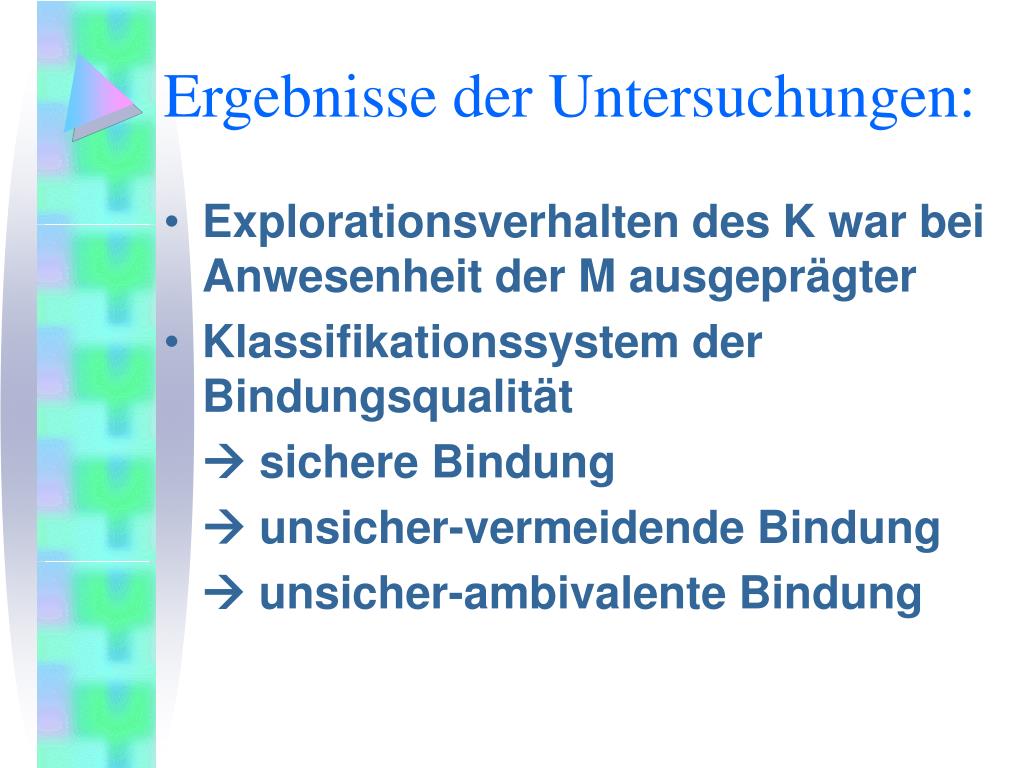 Ergebnisse der Untersuchungen:

• Explorationsverhalten des K war bei Anwesenheit der M ausgeprägter
• Klassifikationssystem der Bindungsqualität

→ sichere Bindung

→ unsicher-vermeidende Bindung

→ unsicher-ambivalente Bindung